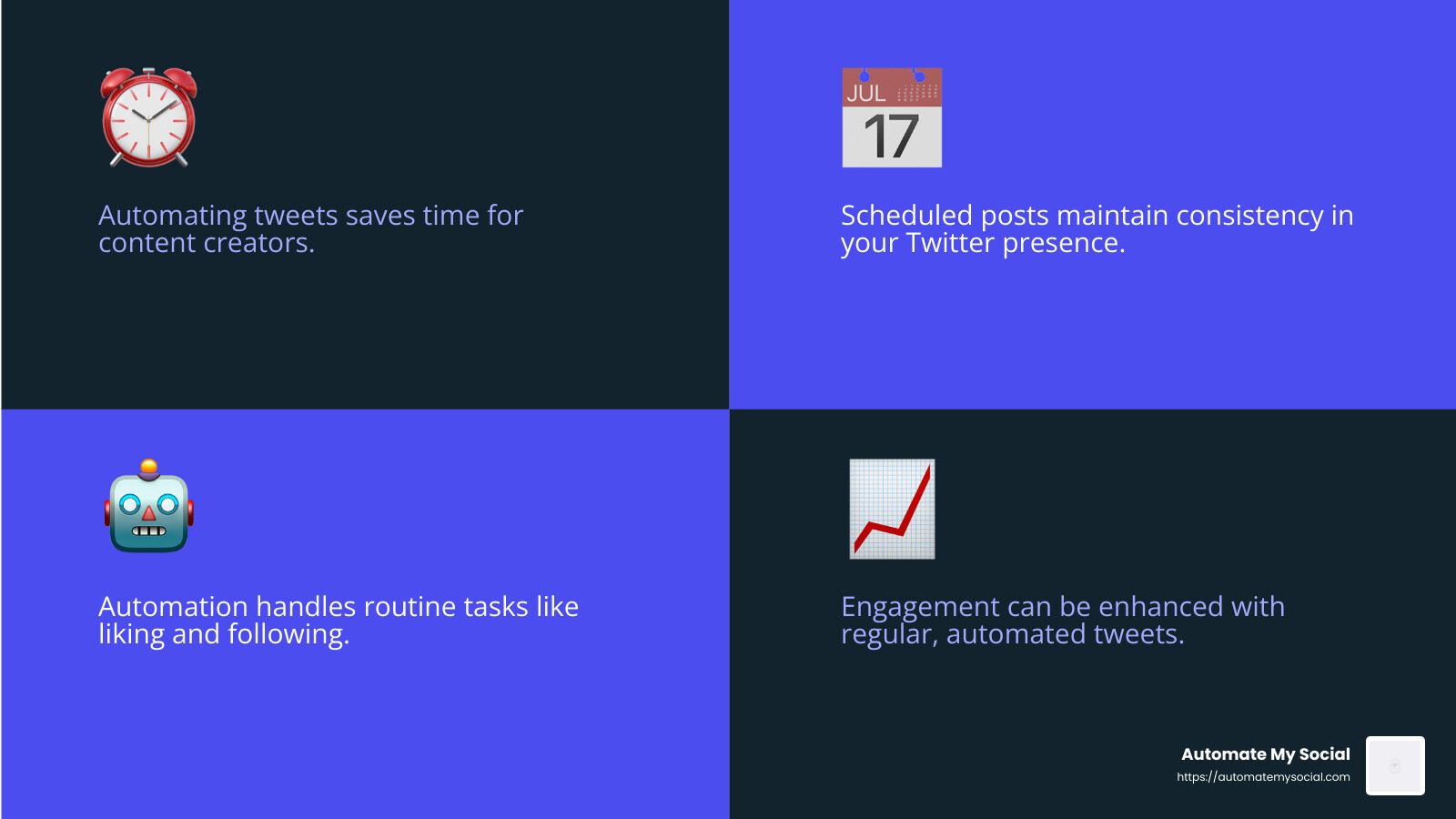 Automating tweets saves time for content creators.

JUL
17

Scheduled posts maintain consistency in your Twitter presence.

Automation handles routine tasks like liking and following.

Engagement can be enhanced with regular, automated tweets.

Automate My Social
https://automatemysocial.com